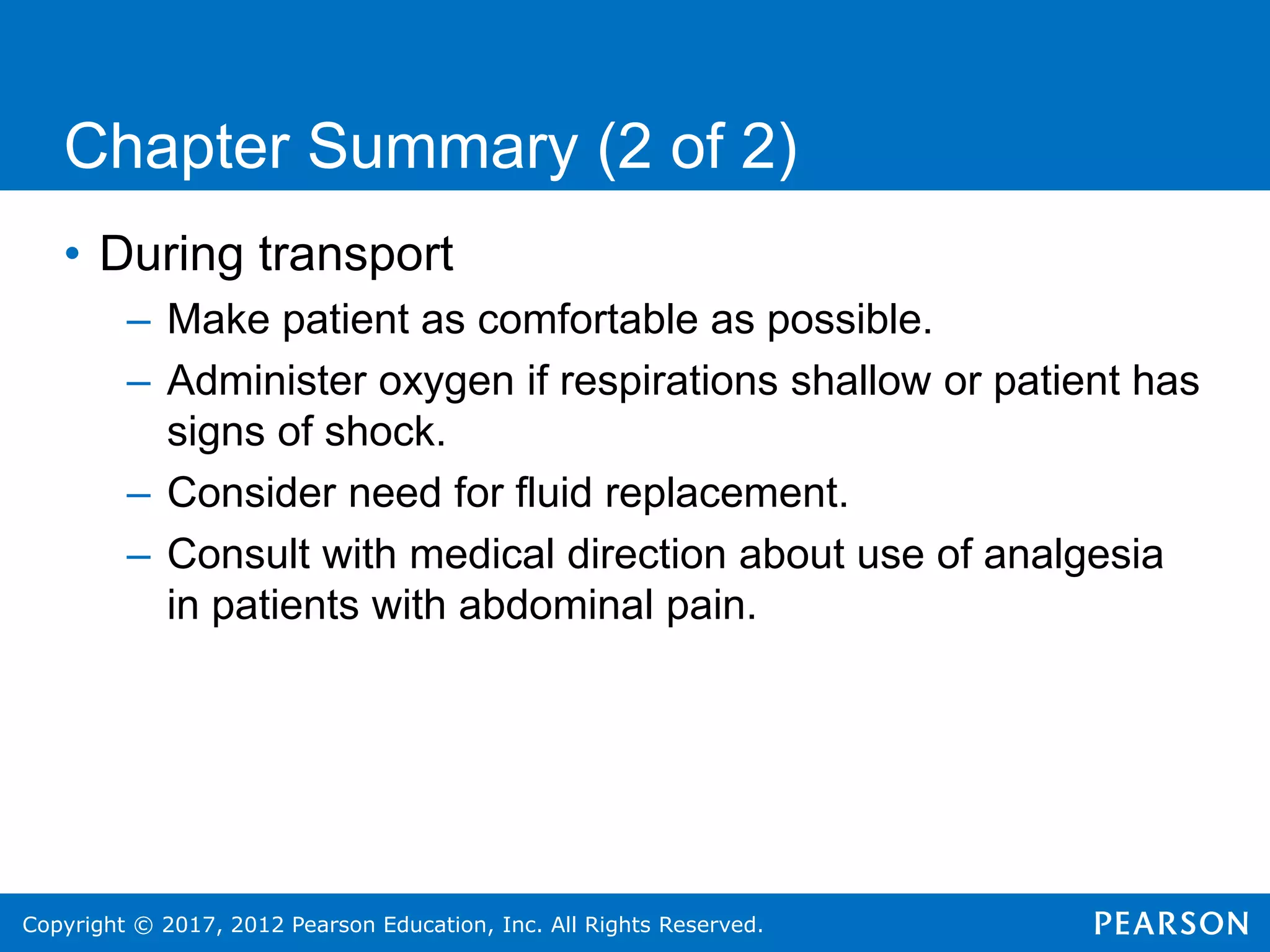 Chapter Summary (2 of 2)

• During transport
– Make patient as comfortable as possible.
– Administer oxygen if respirations shallow or patient has signs of shock.
– Consider need for fluid replacement.
– Consult with medical direction about use of analgesia in patients with abdominal pain.

Copyright © 2017, 2012 Pearson Education, Inc. All Rights Reserved.

PEARSON